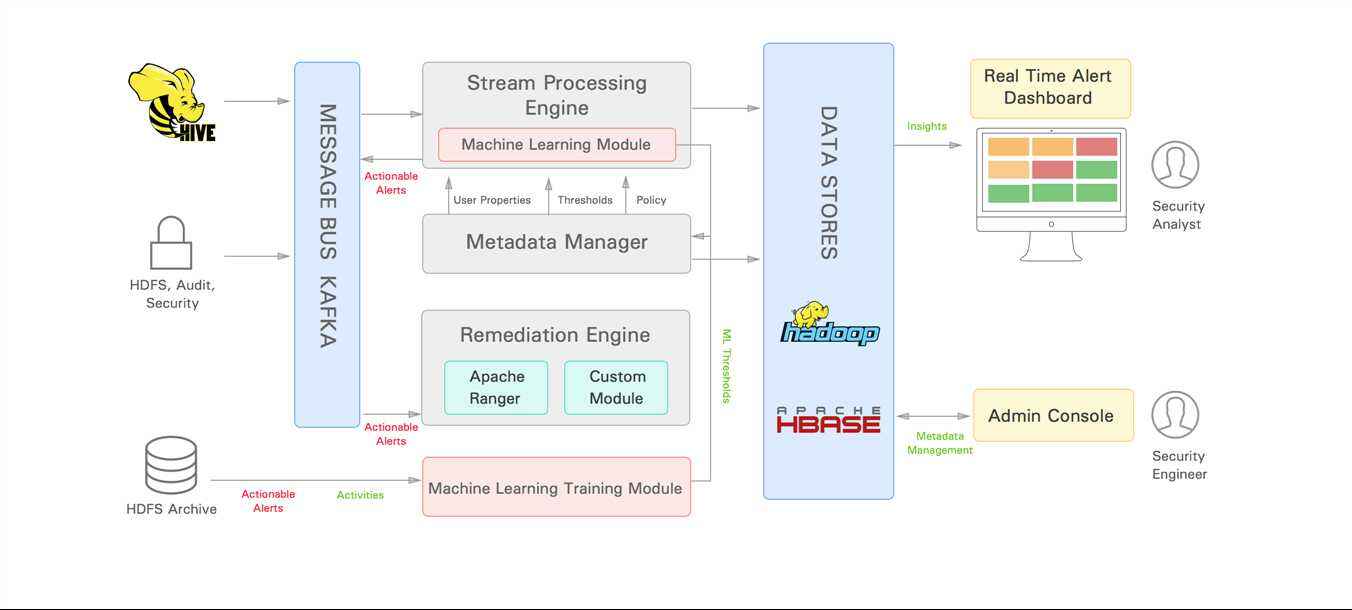 HIVE

HDFS, Audit, Security

HDFS Archive

MESSAGE BUS KAFKA

Stream Processing Engine

Machine Learning Module

Actionable Alerts

User Properties

Thresholds

Policy

Metadata Manager

Remediation Engine

Apache Ranger

Custom Module

Actionable Alerts

Actionable Alerts

Activities

Machine Learning Training Module

ML Thresholds

DATA STORES

hadoop

APACHE HBASE

Insights

Real Time Alert Dashboard

Security Analyst

Metadata Management

Admin Console

Security Engineer